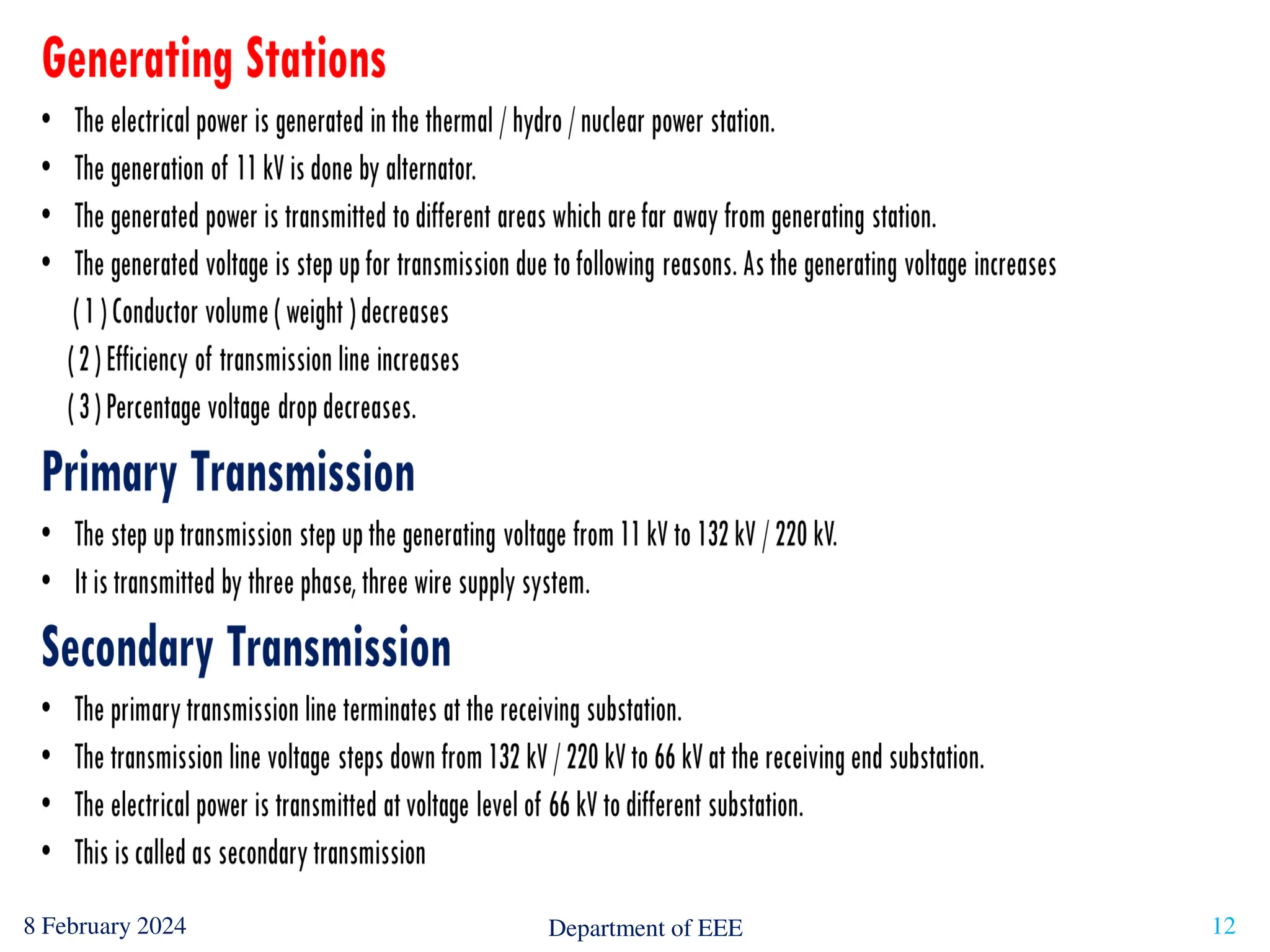 Generating Stations

• The electrical power is generated in the thermal / hydro / nuclear power station.
• The generation of 11 kV is done by alternator.
• The generated power is transmitted to different areas which are far away from generating station.
• The generated voltage is step up for transmission due to following reasons. As the generating voltage increases
( 1 ) Conductor volume ( weight ) decreases
( 2 ) Efficiency of transmission line increases
( 3 ) Percentage voltage drop decreases.

Primary Transmission

• The step up transmission step up the generating voltage from 11 kV to 132 kV / 220 kV.
• It is transmitted by three phase, three wire supply system.

Secondary Transmission

• The primary transmission line terminates at the receiving substation.
• The transmission line voltage steps down from 132 kV / 220 kV to 66 kV at the receiving end substation.
• The electrical power is transmitted at voltage level of 66 kV to different substation.
• This is called as secondary transmission

8 February 2024
Department of EEE
12